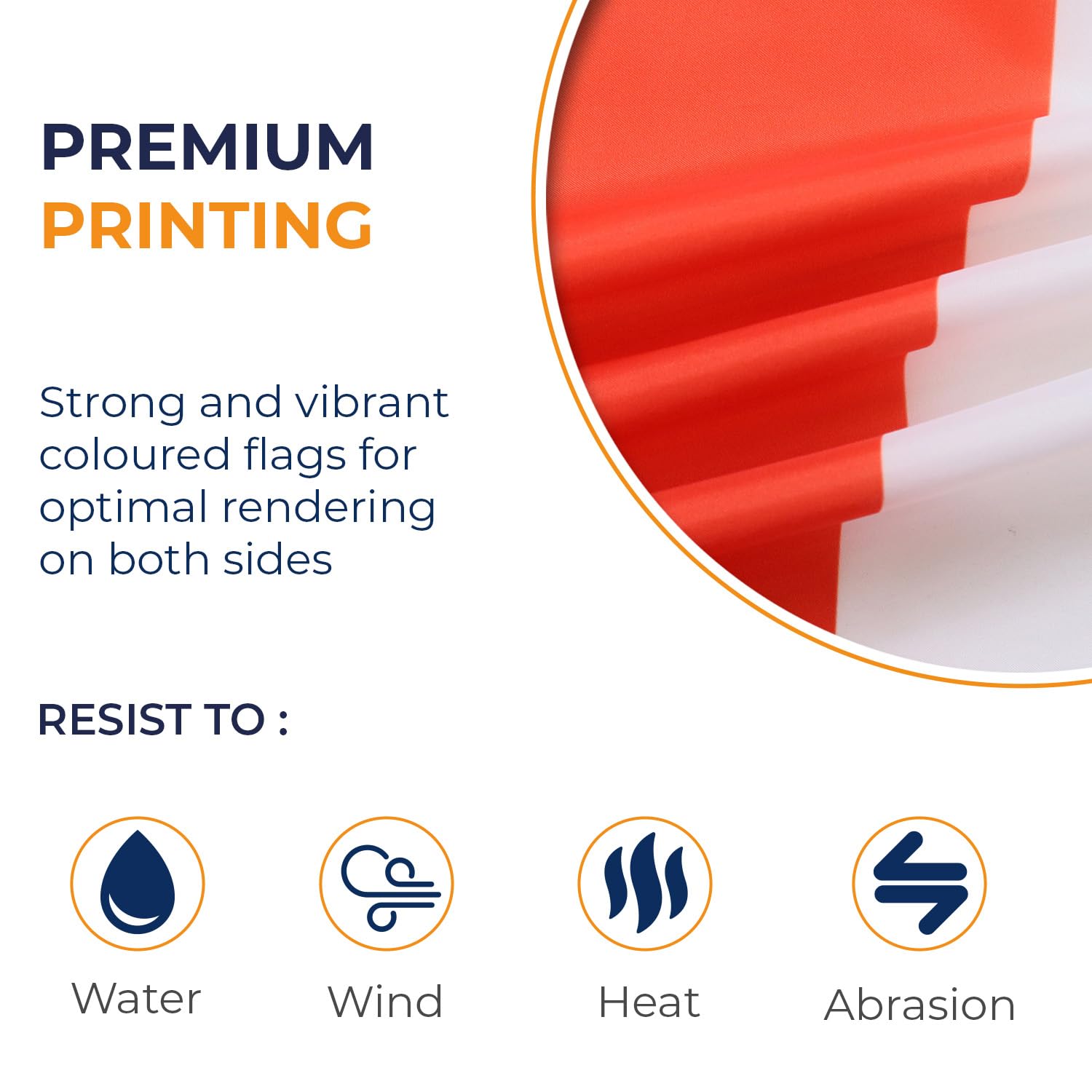 PREMIUM
PRINTING

Strong and vibrant coloured flags for optimal rendering on both sides

RESIST TO :

Water

Wind

Heat

Abrasion